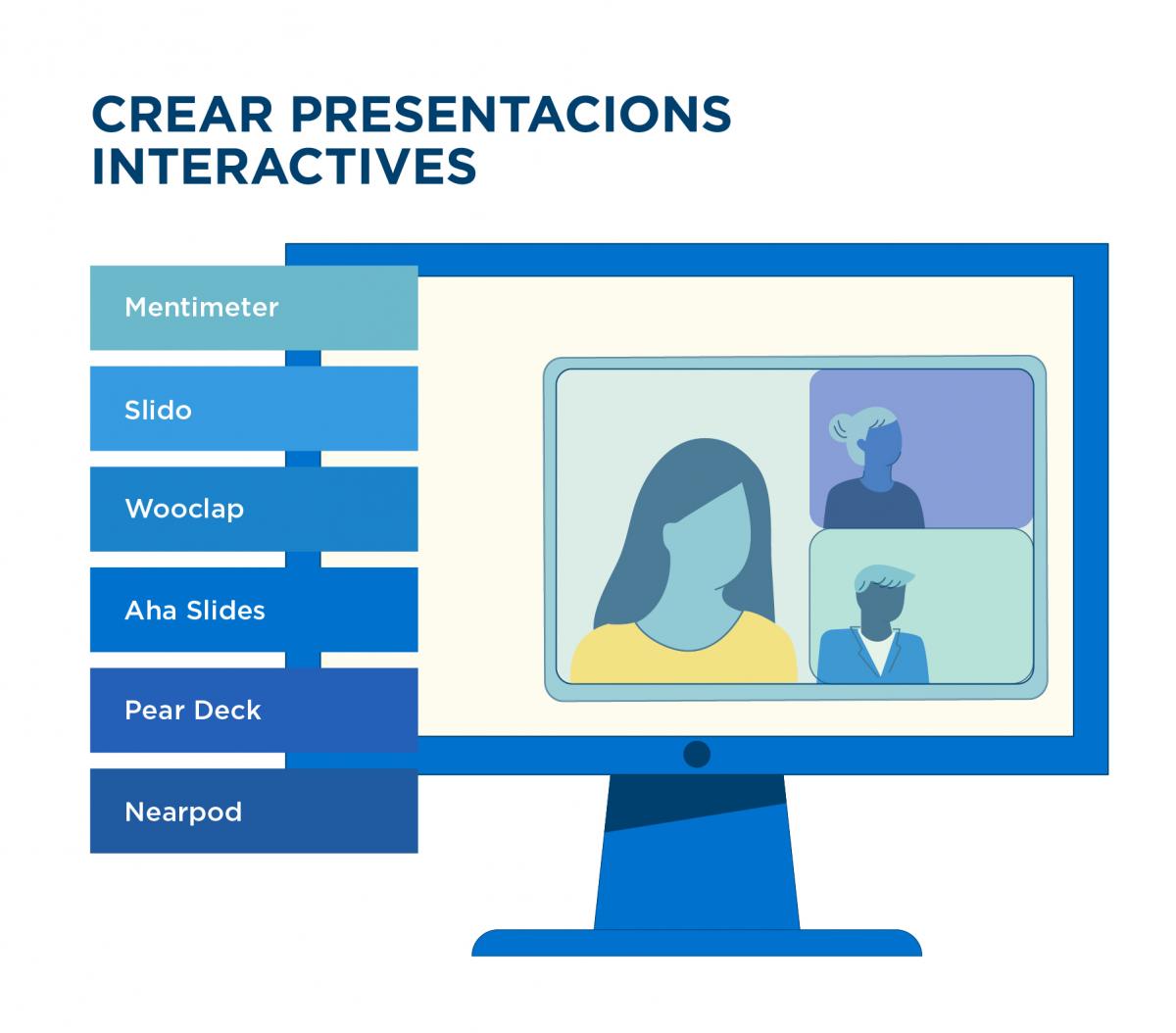 CREAR PRESENTACIONS INTERACTIVES

Mentimeter

Slido

Wooclap

Aha Slides

Pear Deck

Nearpod